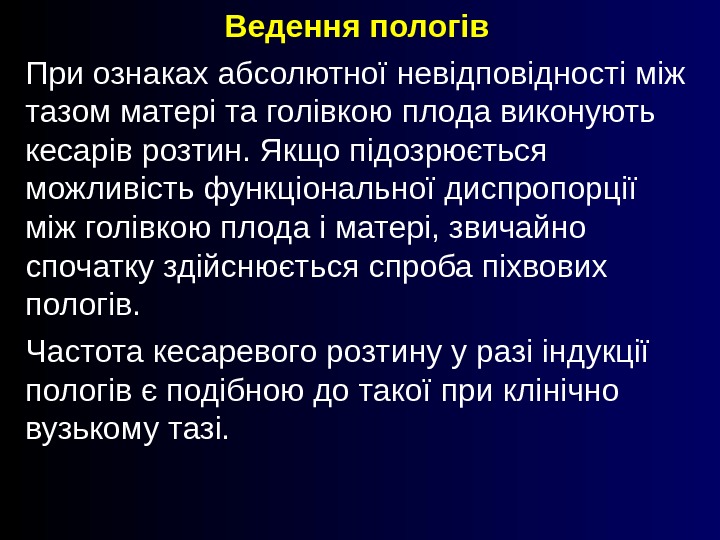 Ведення пологів

При ознаках абсолютної невідповідності між тазом матері та голівкою плода виконують кесарів розтин. Якщо підозрюється можливість функціональної диспропорції між голівкою плода і матері, звичайно спочатку здійснюється спроба піхвових пологів.

Частота кесаревого розтину у разі індукції пологів є подібною до такої при клінічно вузькому тазі.